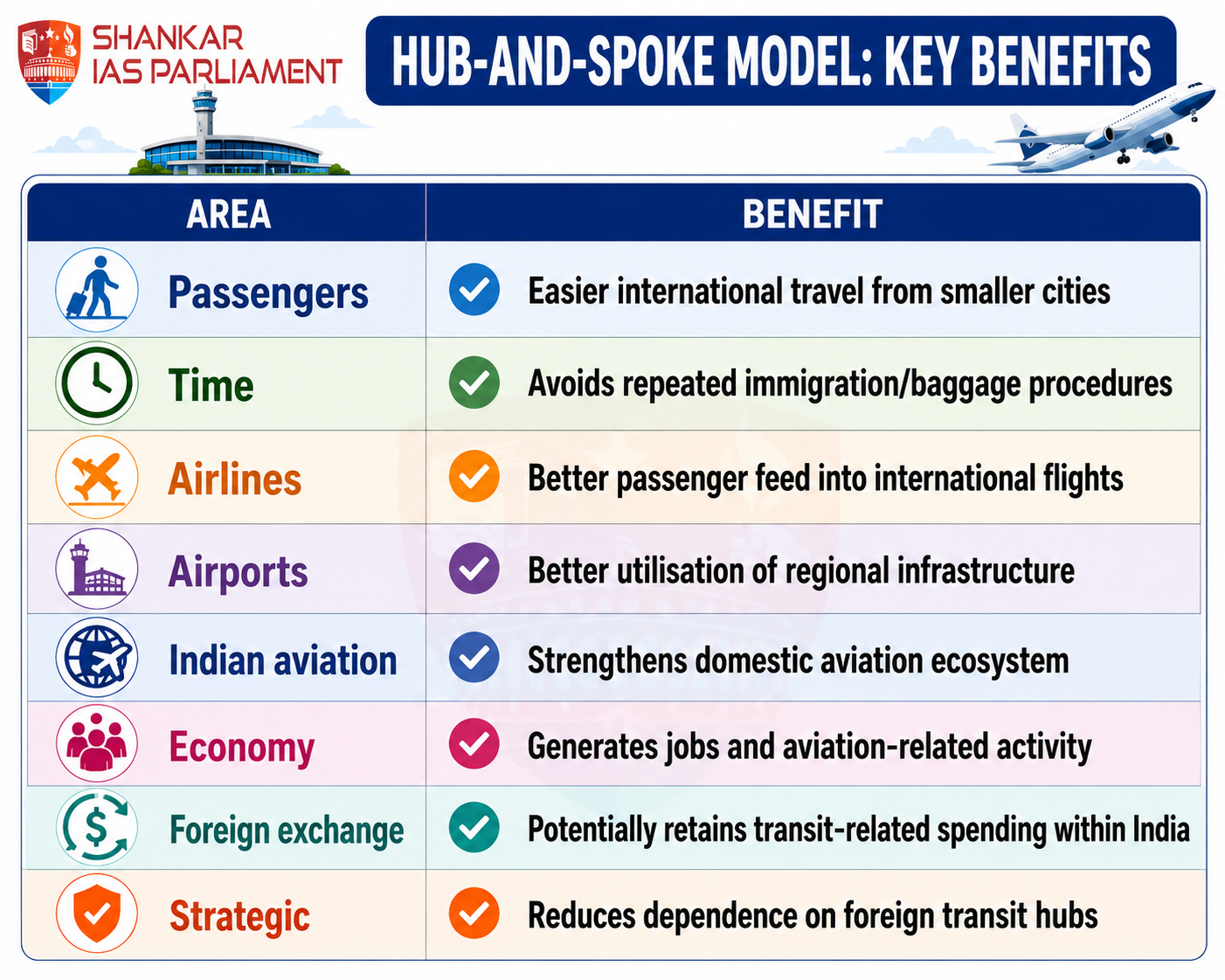 SHANKAR IAS PARLIAMENT

HUB-AND-SPOKE MODEL: KEY BENEFITS

| AREA | BENEFIT |
|---|---|
| Passengers | Easier international travel from smaller cities |
| Time | Avoids repeated immigration/baggage procedures |
| Airlines | Better passenger feed into international flights |
| Airports | Better utilisation of regional infrastructure |
| Indian aviation | Strengthens domestic aviation ecosystem |
| Economy | Generates jobs and aviation-related activity |
| Foreign exchange | Potentially retains transit-related spending within India |
| Strategic | Reduces dependence on foreign transit hubs |